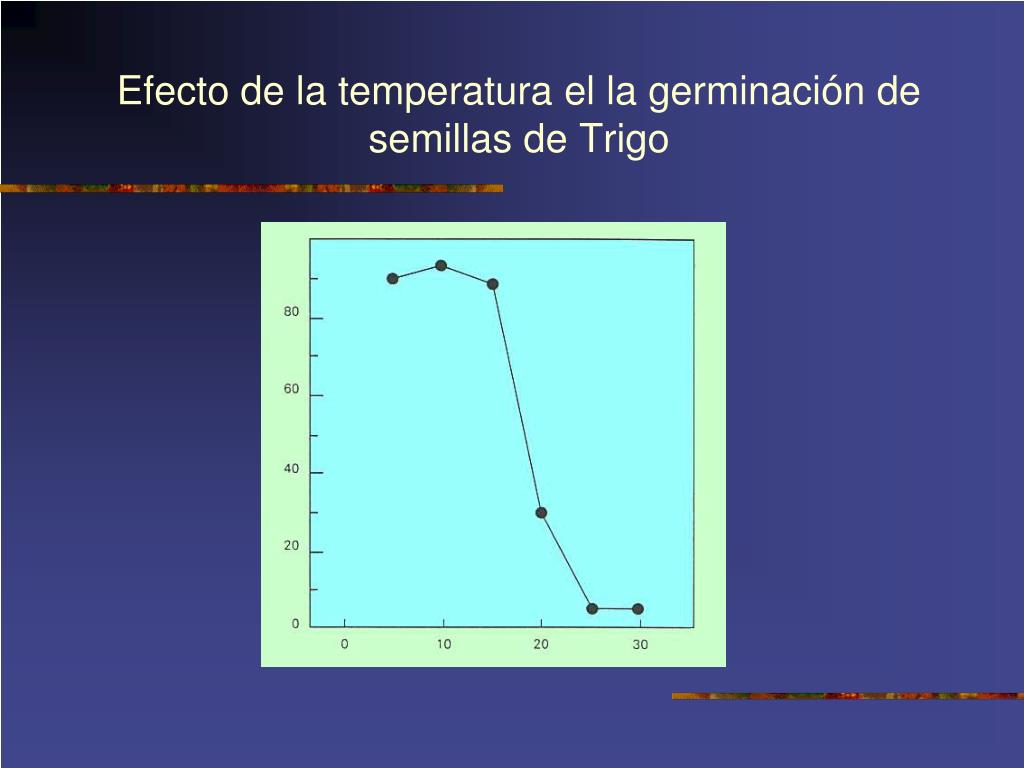 Efecto de la temperatura el la germinación de semillas de Trigo

80
60
40
20
0
0
10
20
30